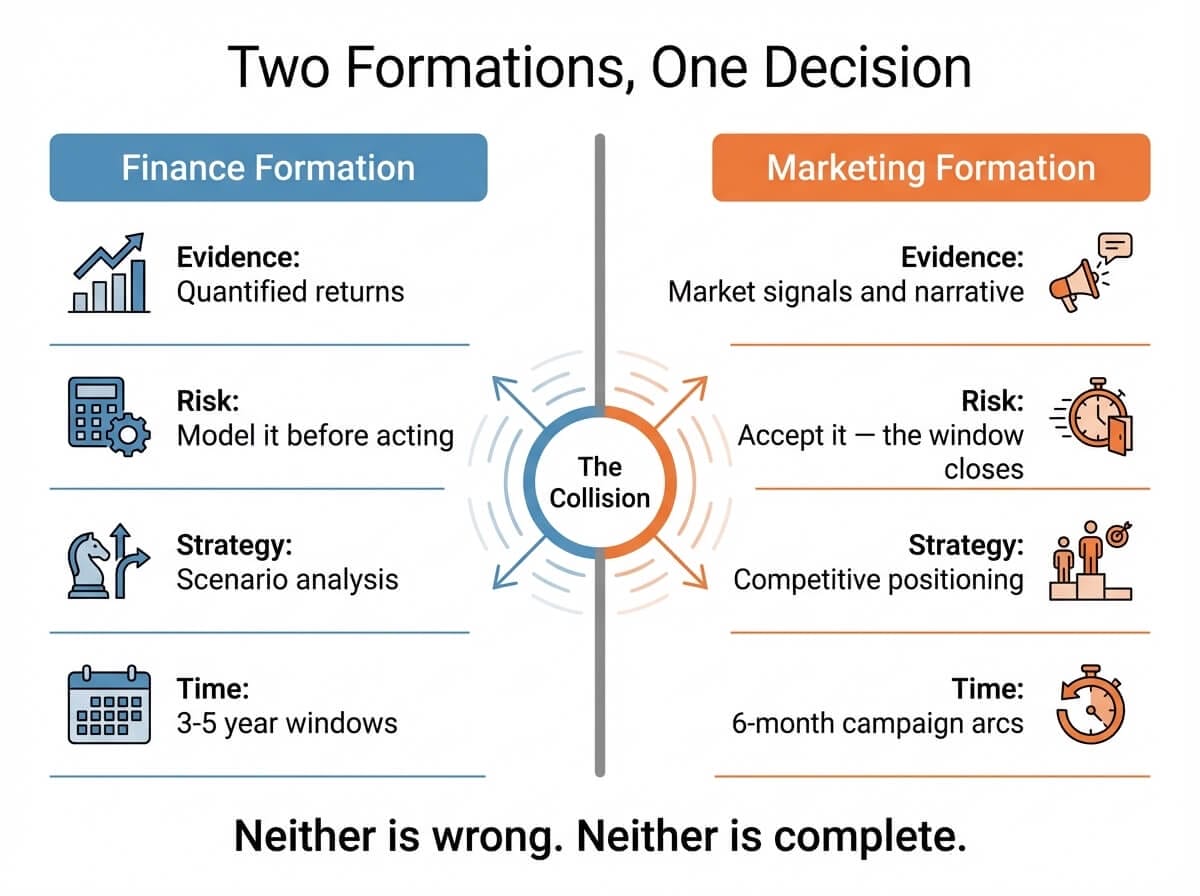 Two Formations, One Decision

Finance Formation

Evidence:
Quantified returns

Risk:
Model it before acting

Strategy:
Scenario analysis

Time:
3-5 year windows

The Collision

Marketing Formation

Evidence:
Market signals and narrative

Risk:
Accept it — the window closes

Strategy:
Competitive positioning

Time:
6-month campaign arcs

Neither is wrong. Neither is complete.